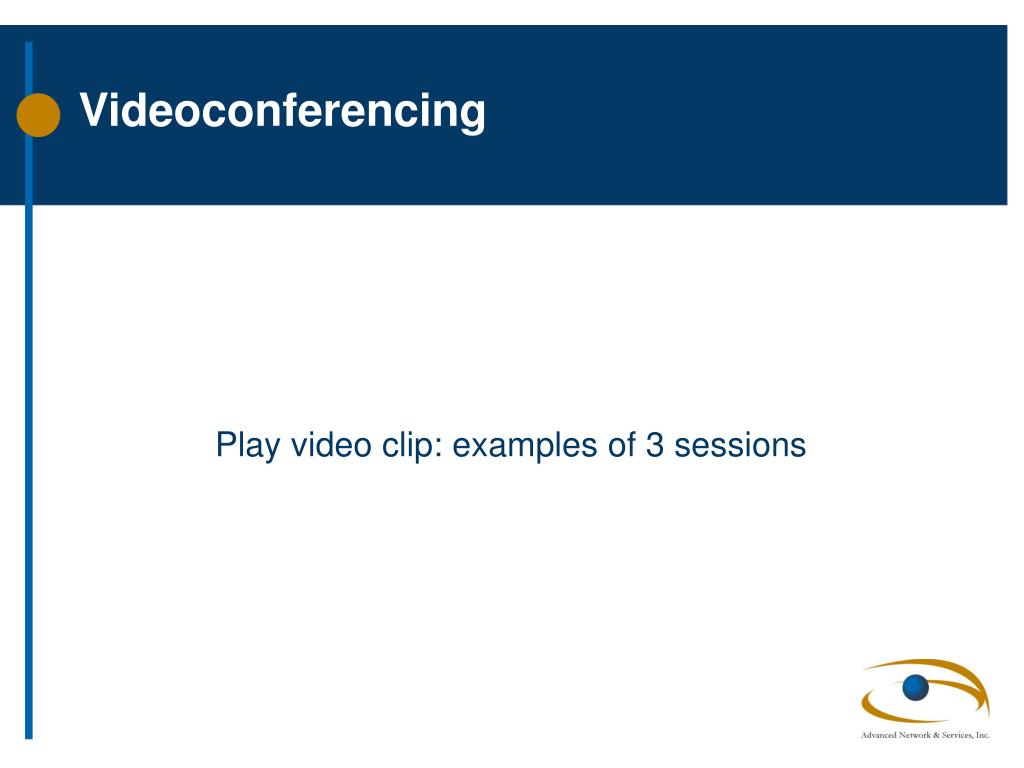 Videoconferencing

Play video clip: examples of 3 sessions

Advanced Network & Services, Inc.